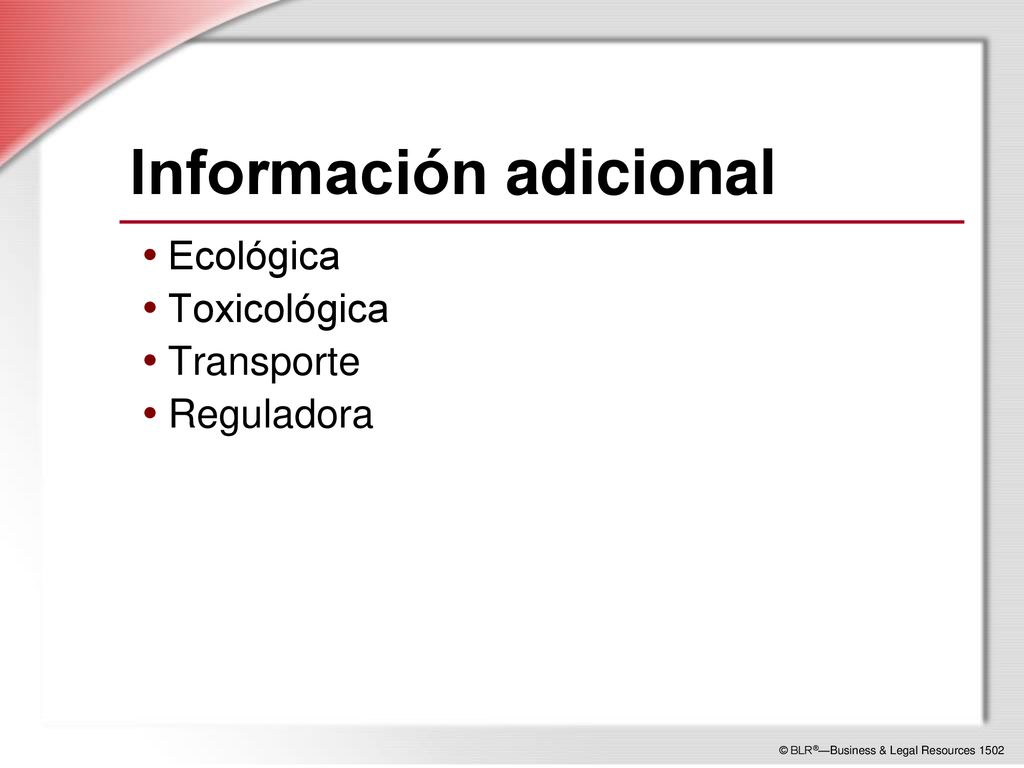 Información adicional

• Ecológica
• Toxicológica
• Transporte
• Reguladora

© BLR®—Business & Legal Resources 1502